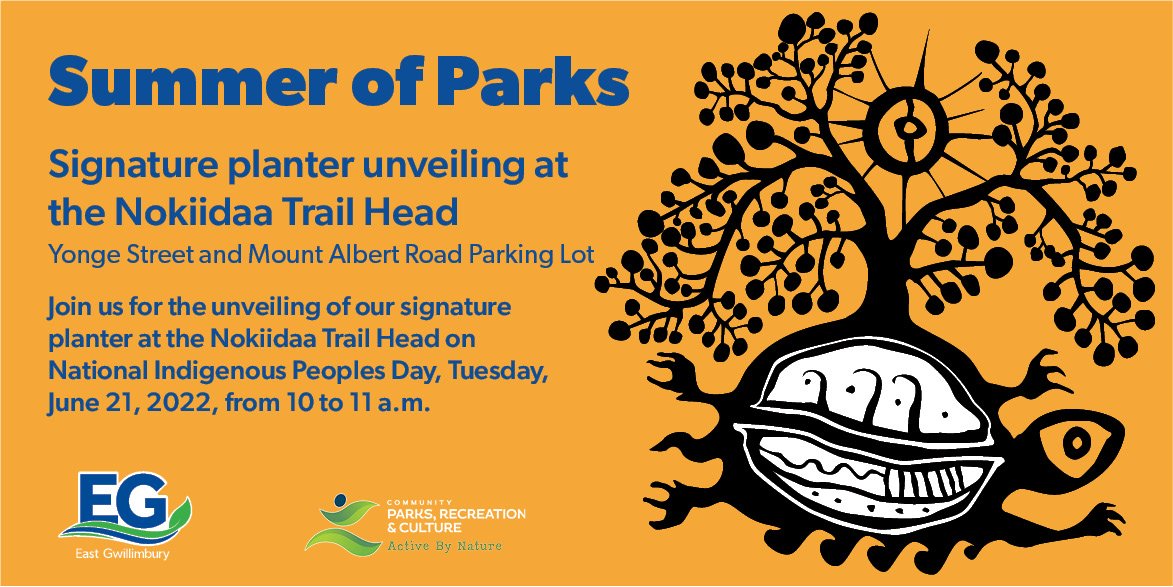 Summer of Parks

Signature planter unveiling at the Nokiidaa Trail Head

Yonge Street and Mount Albert Road Parking Lot

Join us for the unveiling of our signature planter at the Nokiidaa Trail Head on National Indigenous Peoples Day, Tuesday, June 21, 2022, from 10 to 11 a.m.

EG
East Gwillimbury

COMMUNITY
PARKS, RECREATION & CULTURE
Active By Nature